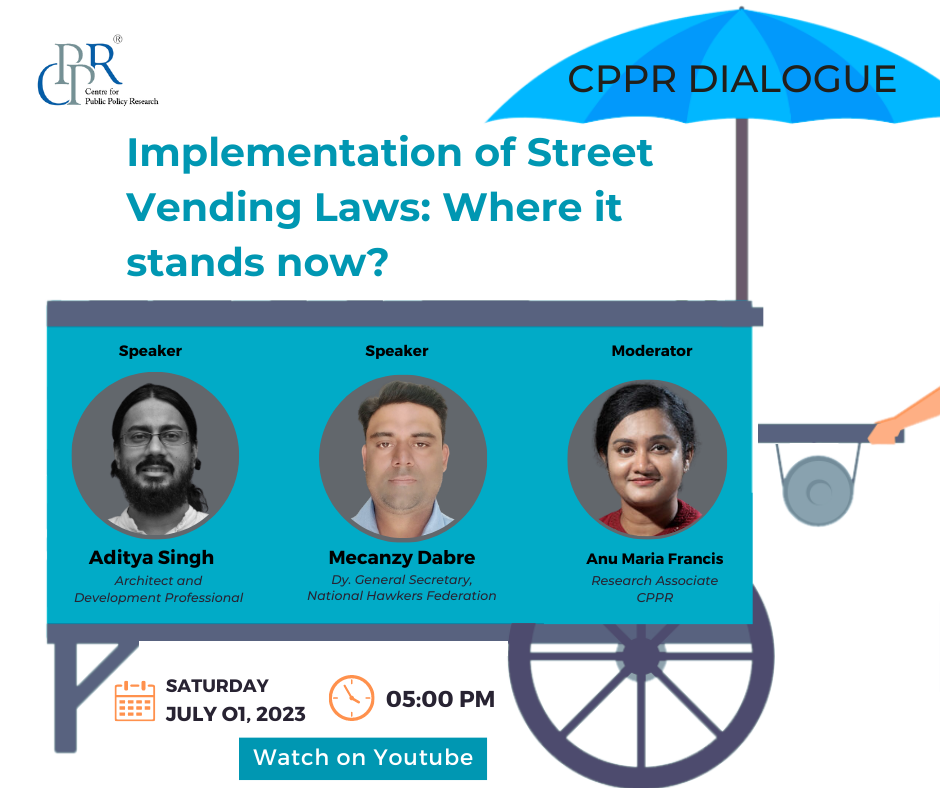 CPPR®
Centre for Public Policy Research

CPPR DIALOGUE

Implementation of Street Vending Laws: Where it stands now?

Speaker

Aditya Singh
Architect and Development Professional

Speaker

Mecanzy Dabre
Dy. General Secretary, National Hawkers Federation

Moderator

Anu Maria Francis
Research Associate CPPR

SATURDAY
JULY 01, 2023

05:00 PM

Watch on Youtube